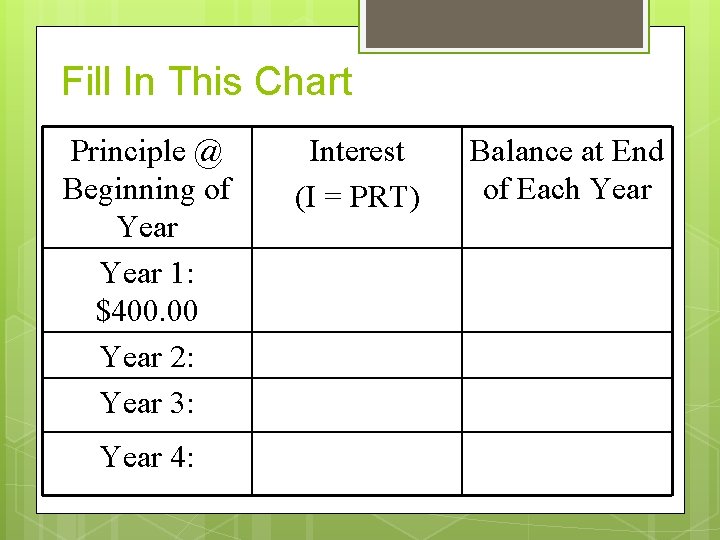 Fill In This Chart

| Principle @ Beginning of Year | Interest (I = PRT) | Balance at End of Each Year |
|---|---|---|
| Year 1: \$400.00 | | |
| Year 2: | | |
| Year 3: | | |
| Year 4: | | |